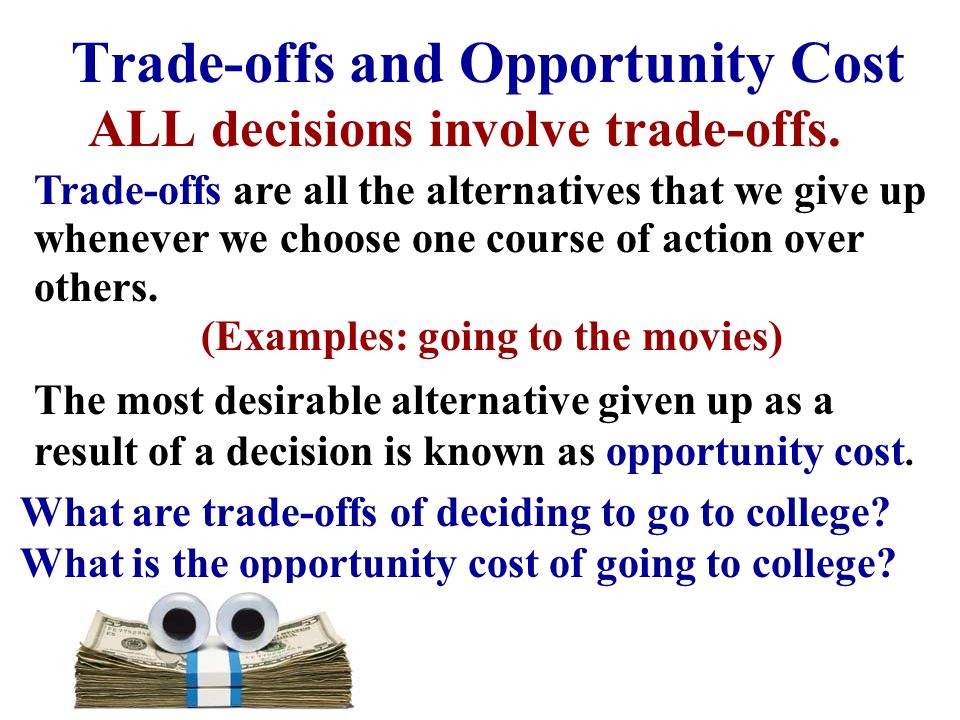 Trade-offs and Opportunity Cost

ALL decisions involve trade-offs.

Trade-offs are all the alternatives that we give up whenever we choose one course of action over others.

(Examples: going to the movies)

The most desirable alternative given up as a result of a decision is known as opportunity cost.

What are trade-offs of deciding to go to college?
What is the opportunity cost of going to college?